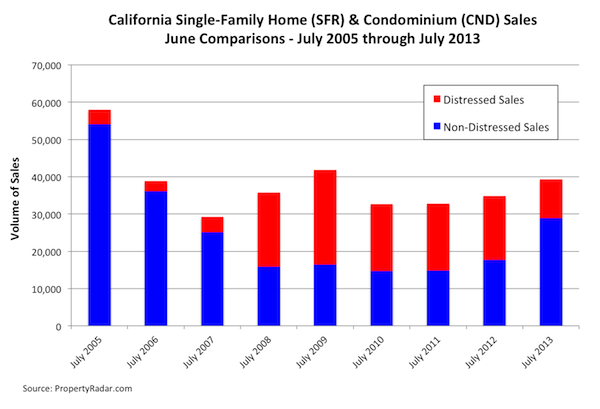 California Single-Family Home (SFR) & Condominium (CND) Sales
June Comparisons - July 2005 through July 2013

Distressed Sales
Non-Distressed Sales

Volume of Sales

70,000
60,000
50,000
40,000
30,000
20,000
10,000
0

July 2005
July 2006
July 2007
July 2008
July 2009
July 2010
July 2011
July 2012
July 2013

Source: PropertyRadar.com